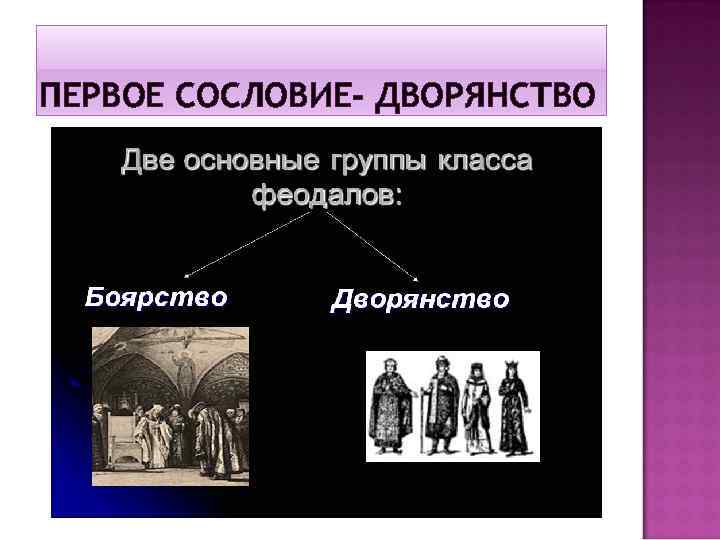 ПЕРВОЕ СОСЛОВИЕ- ДВОРЯНСТВО

Две основные группы класса феодалов:

Боярство

Дворянство